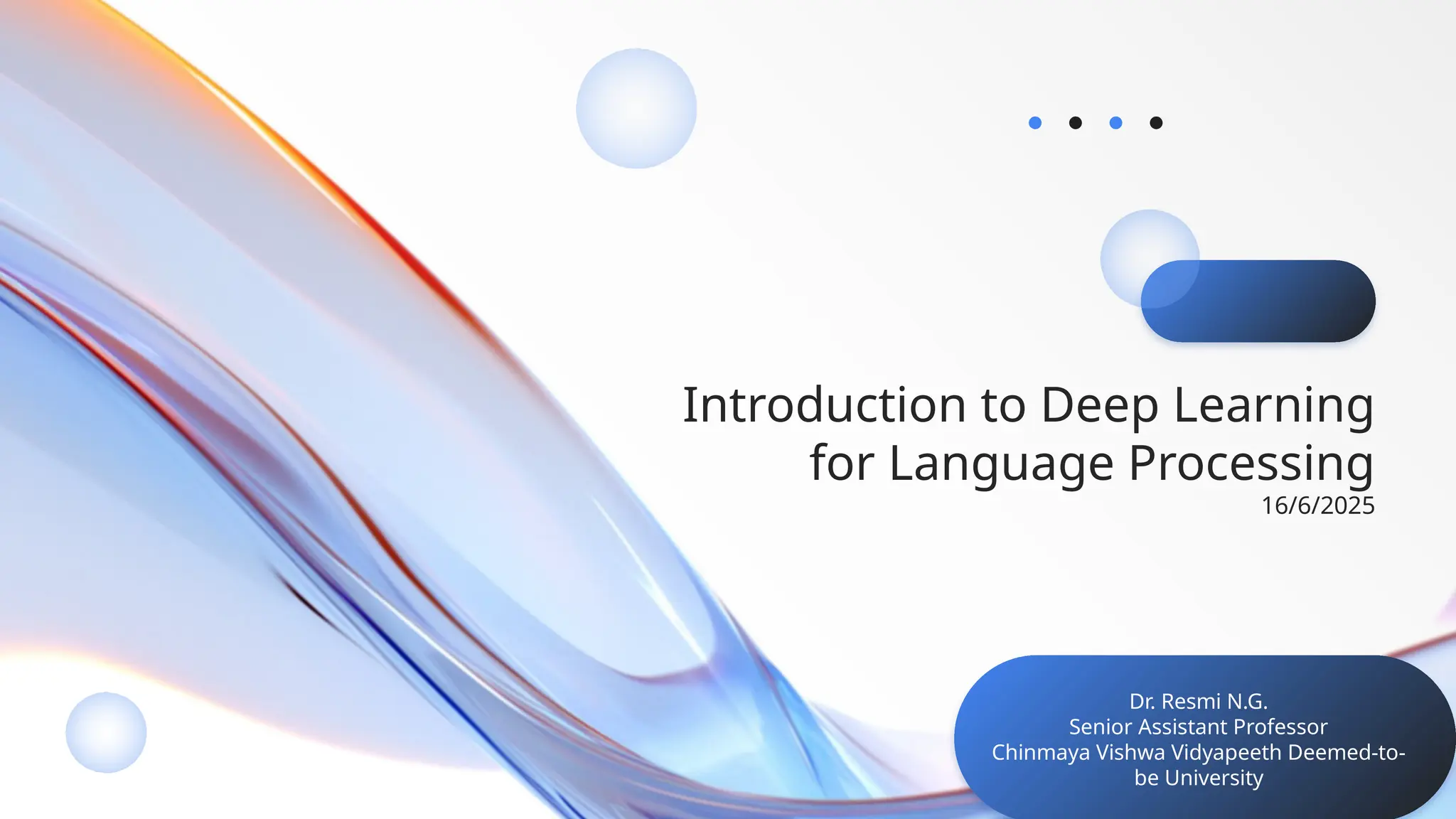 Introduction to Deep Learning for Language Processing
16/6/2025

Dr. Resmi N.G.
Senior Assistant Professor
Chinmaya Vishwa Vidyapeeth Deemed-to-be University